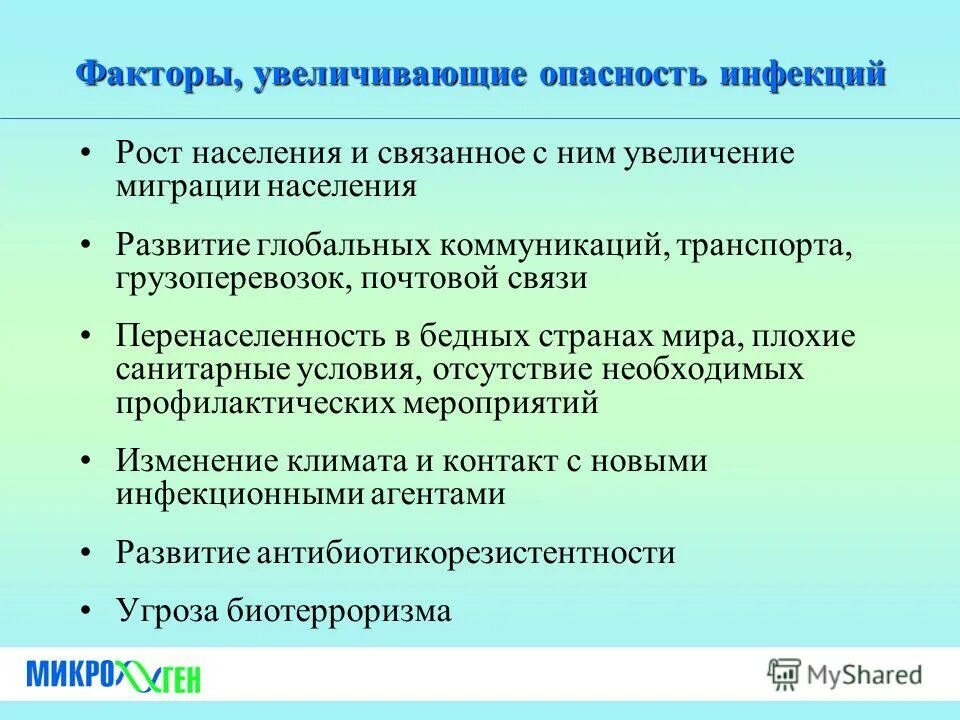 Факторы, увеличивающие опасность инфекций

• Рост населения и связанное с ним увеличение миграции населения

• Развитие глобальных коммуникаций, транспорта, грузоперевозок, почтовой связи

• Перенаселенность в бедных странах мира, плохие санитарные условия, отсутствие необходимых профилактических мероприятий

• Изменение климата и контакт с новыми инфекционными агентами

• Развитие антибиотикорезистентности

• Угроза биотерроризма

МИКРОГЕН

MyShared